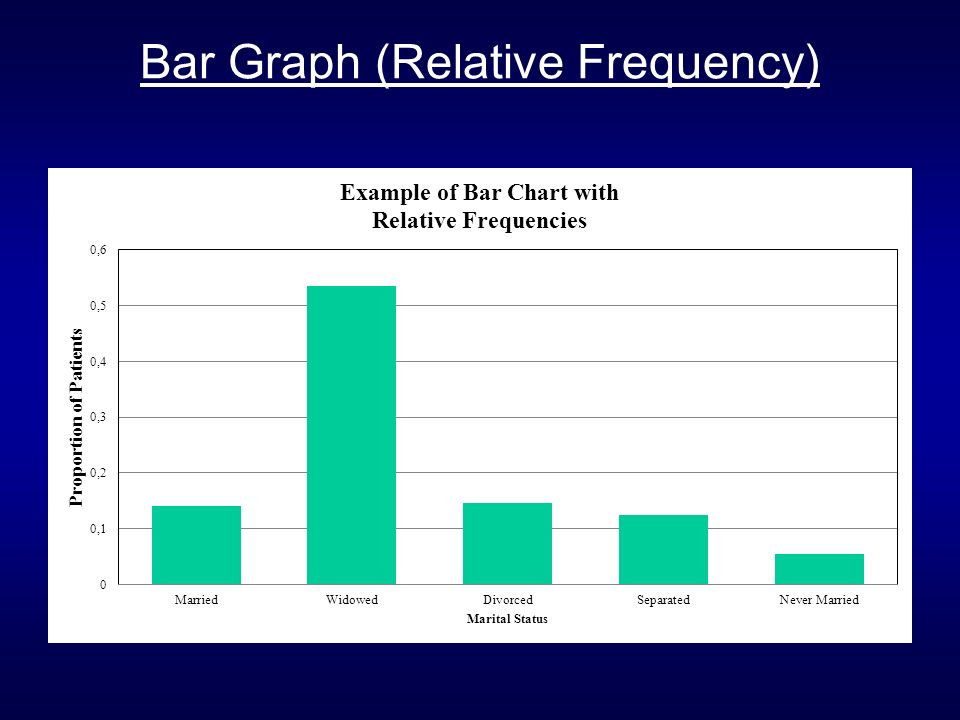 Bar Graph (Relative Frequency)

Example of Bar Chart with
Relative Frequencies

Proportion of Patients

0,6
0,5
0,4
0,3
0,2
0,1
0

Married
Widowed
Divorced
Separated
Never Married

Marital Status